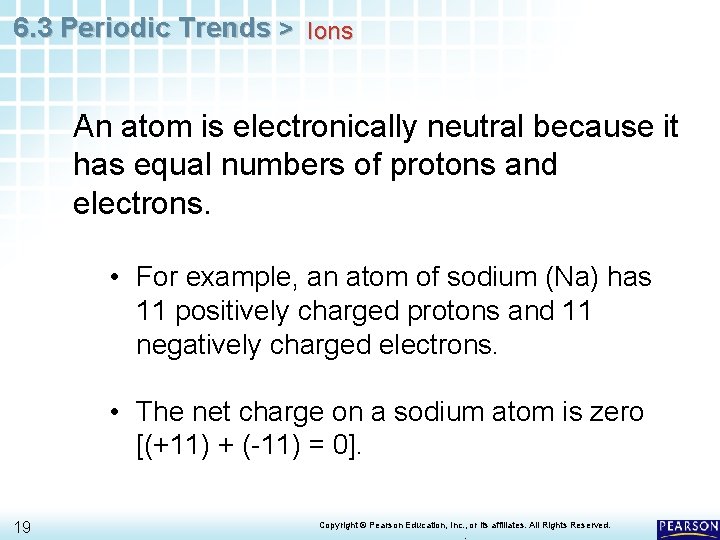 6.3 Periodic Trends > Ions

An atom is electronically neutral because it has equal numbers of protons and electrons.

• For example, an atom of sodium (Na) has 11 positively charged protons and 11 negatively charged electrons.

• The net charge on a sodium atom is zero [(+11) + (-11) = 0].

19

Copyright © Pearson Education, Inc., or its affiliates. All Rights Reserved.

PEARSON